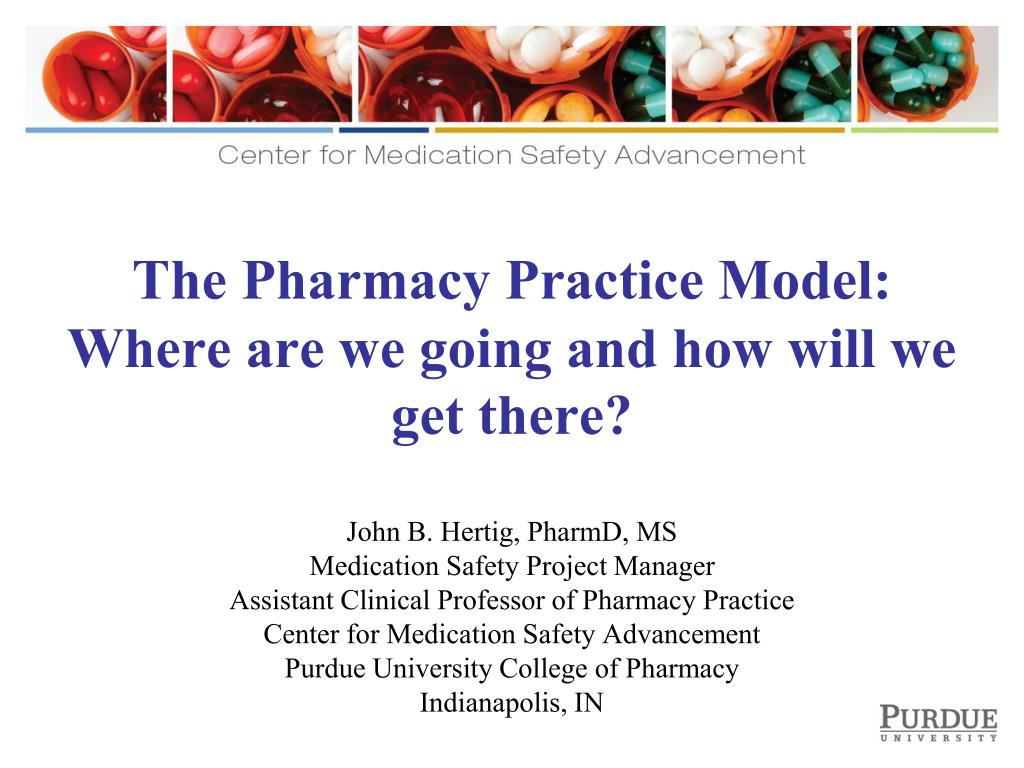 Center for Medication Safety Advancement

The Pharmacy Practice Model: Where are we going and how will we get there?

John B. Hertig, PharmD, MS
Medication Safety Project Manager
Assistant Clinical Professor of Pharmacy Practice
Center for Medication Safety Advancement
Purdue University College of Pharmacy
Indianapolis, IN

PURDUE
UNIVERSITY